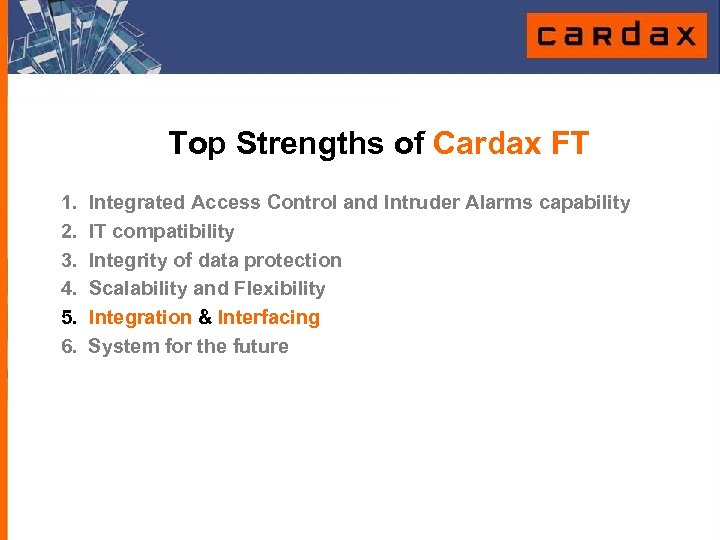 cardax

Top Strengths of Cardax FT

1. Integrated Access Control and Intruder Alarms capability
2. IT compatibility
3. Integrity of data protection
4. Scalability and Flexibility
5. Integration & Interfacing
6. System for the future